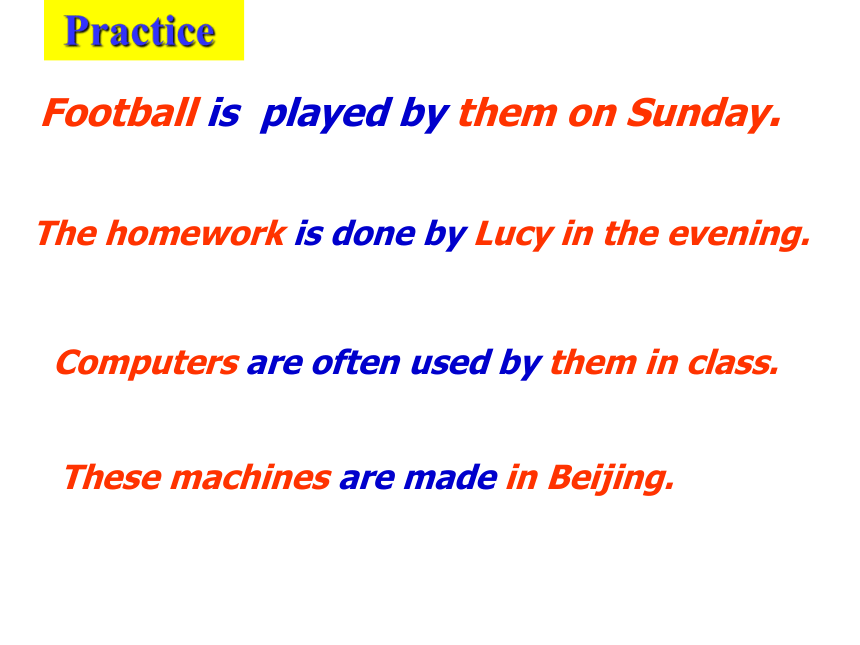 Practice

Football is played by them on Sunday.

The homework is done by Lucy in the evening.

Computers are often used by them in class.

These machines are made in Beijing.